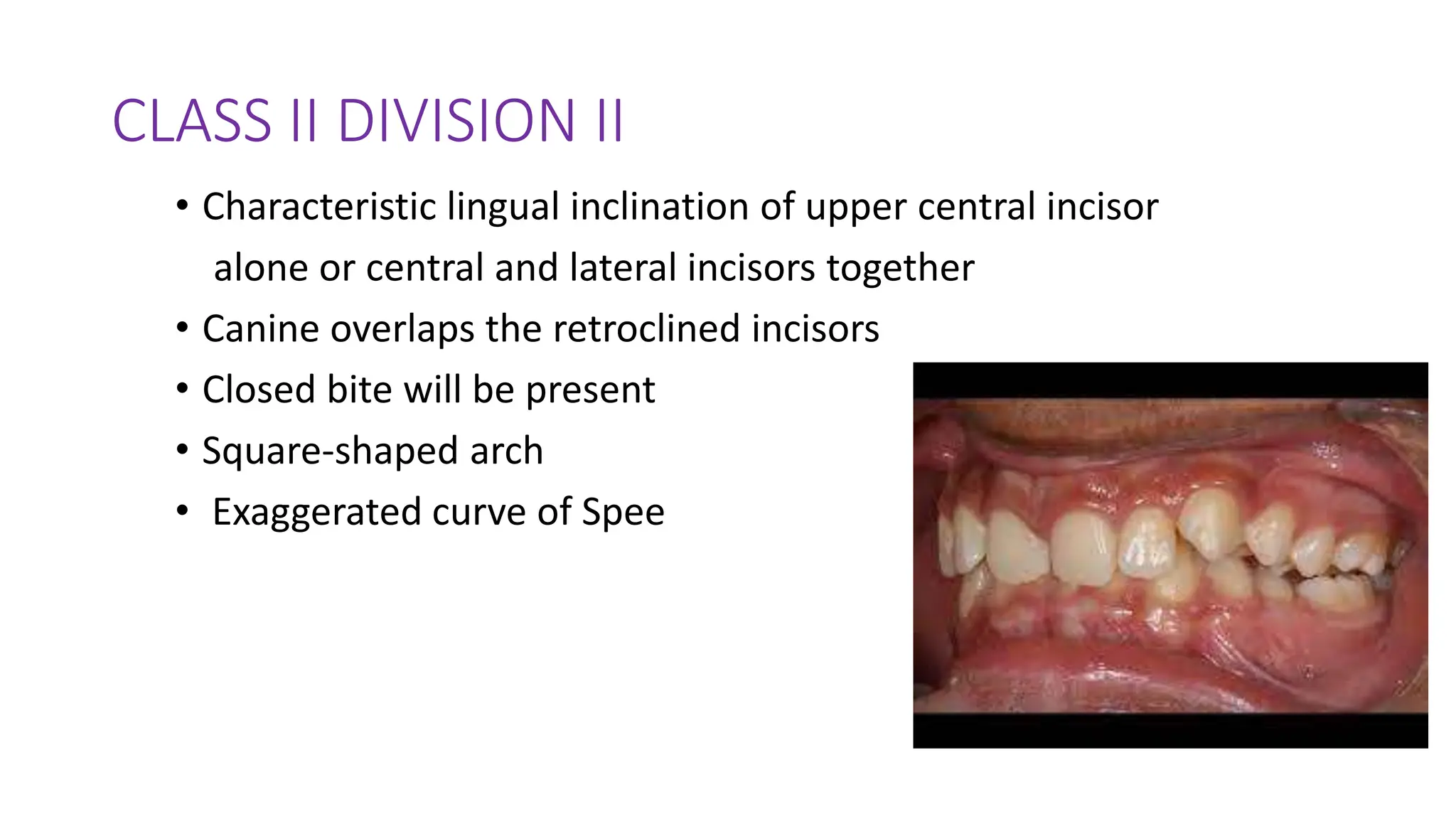 CLASS II DIVISION II

• Characteristic lingual inclination of upper central incisor alone or central and lateral incisors together
• Canine overlaps the retroclined incisors
• Closed bite will be present
• Square-shaped arch
• Exaggerated curve of Spee